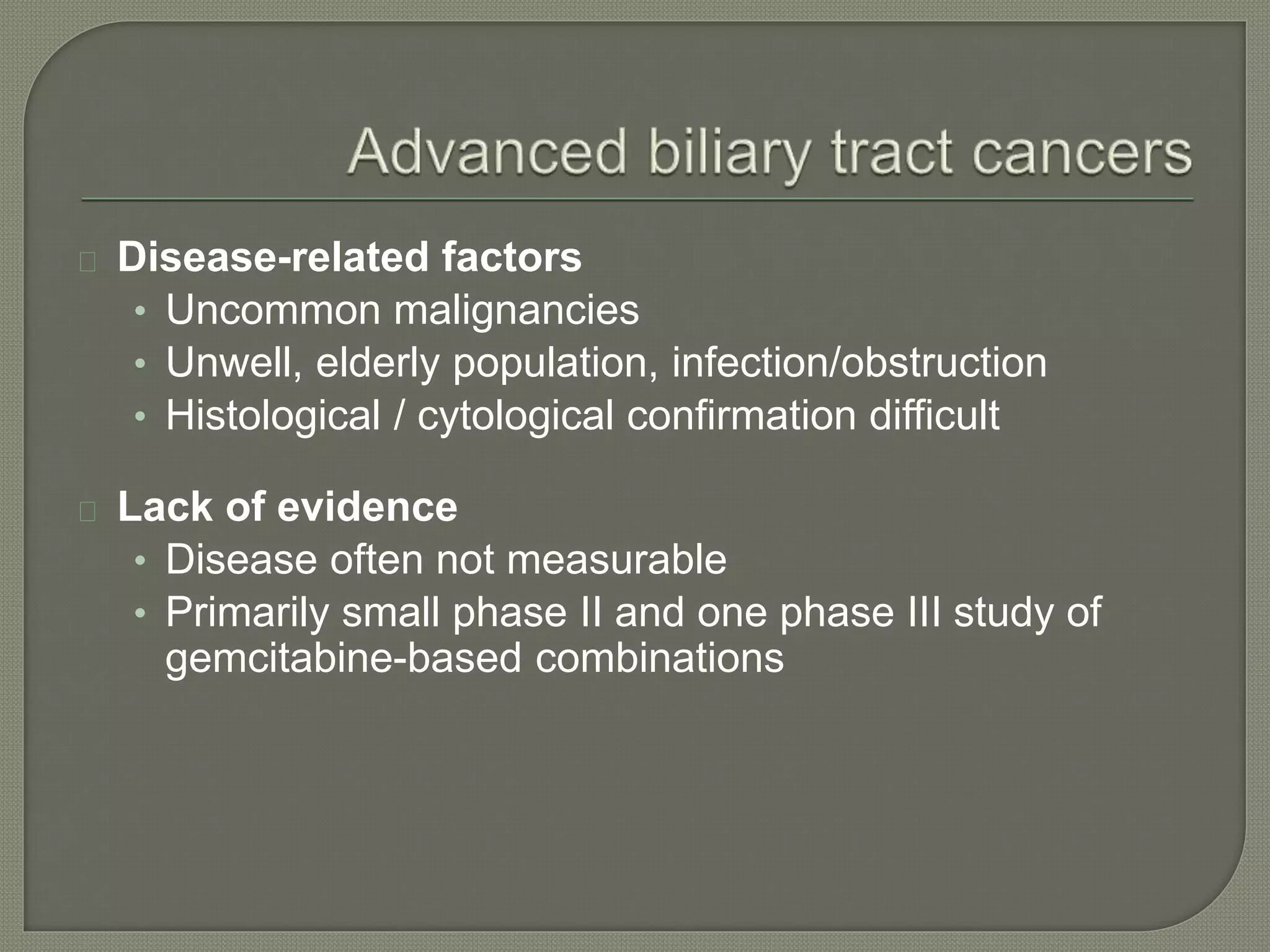 Advanced biliary tract cancers

Disease-related factors
• Uncommon malignancies
• Unwell, elderly population, infection/obstruction
• Histological / cytological confirmation difficult

Lack of evidence
• Disease often not measurable
• Primarily small phase II and one phase III study of gemcitabine-based combinations